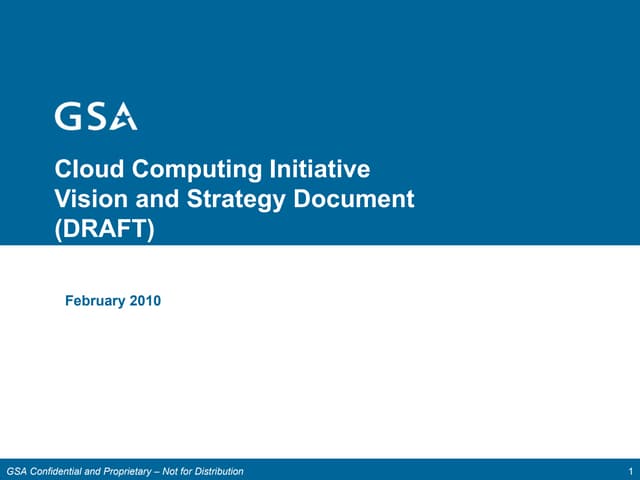 GSA

Cloud Computing Initiative
Vision and Strategy Document
(DRAFT)

February 2010

GSA Confidential and Proprietary – Not for Distribution

1